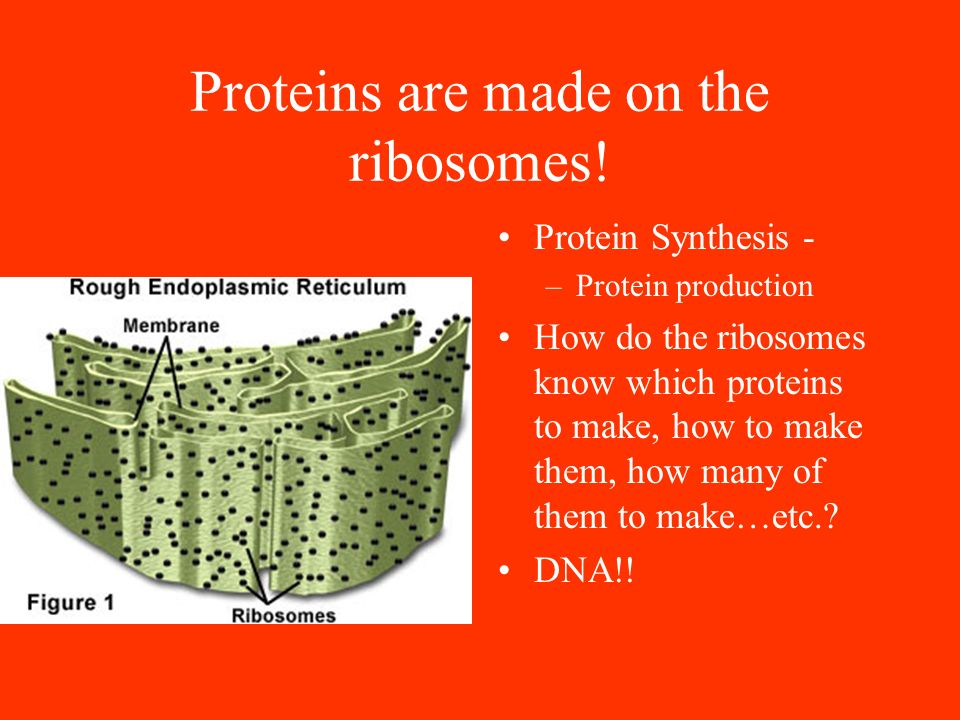 Proteins are made on the ribosomes!

Rough Endoplasmic Reticulum

Membrane

Figure 1

Ribosomes

• Protein Synthesis -
– Protein production
• How do the ribosomes know which proteins to make, how to make them, how many of them to make…etc.?
• DNA!!